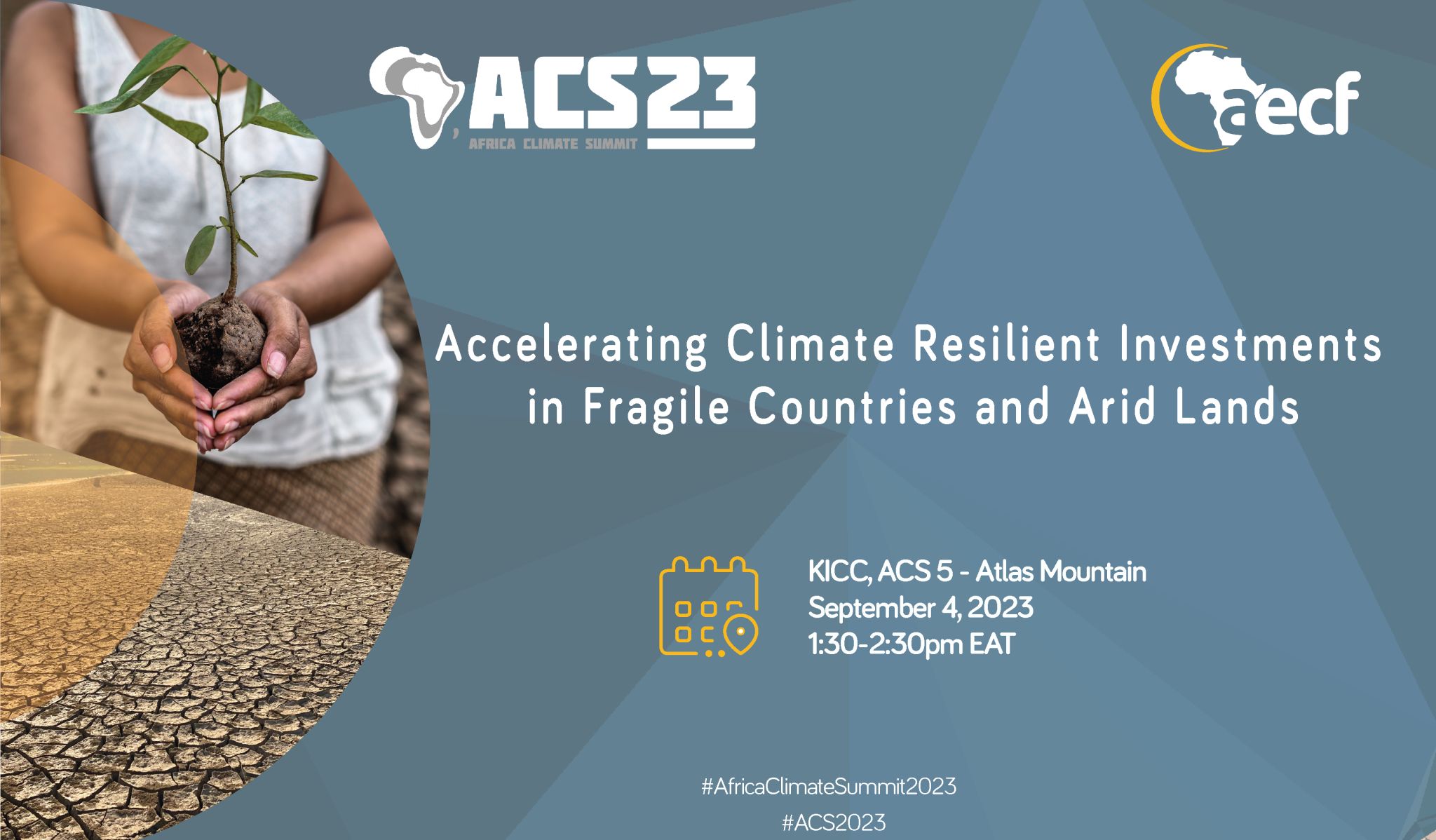 ACS23
AFRICA CLIMATE SUMMIT

aecf

Accelerating Climate Resilient Investments in Fragile Countries and Arid Lands

KICC, ACS 5 - Atlas Mountain
September 4, 2023
1:30-2:30pm EAT

#AfricaClimateSummit2023
#ACS2023